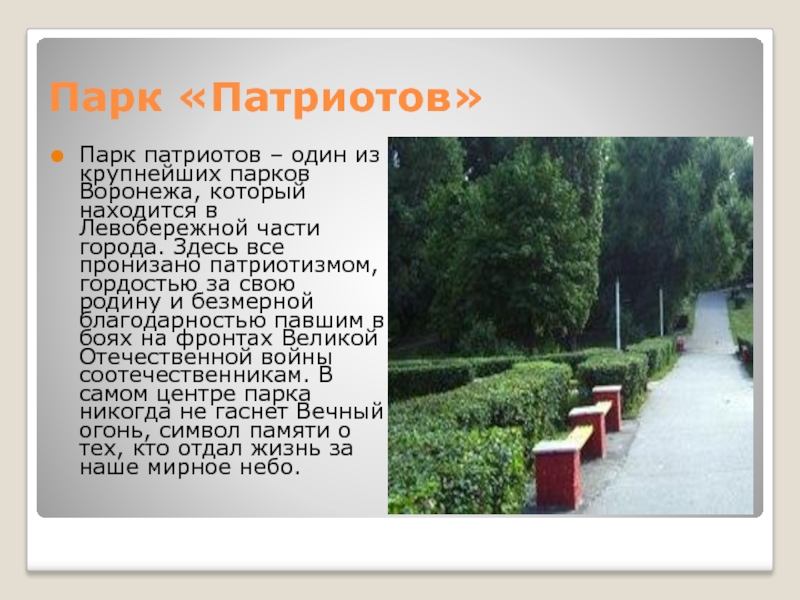 Парк «Патриотов»

Парк патриотов – один из крупнейших парков Воронежа, который находится в Левобережной части города. Здесь все пронизано патриотизмом, гордостью за свою родину и безмерной благодарностью павшим в боях на фронтах Великой Отечественной войны соотечественникам. В самом центре парка никогда не гаснет Вечный огонь, символ памяти о тех, кто отдал жизнь за наше мирное небо.